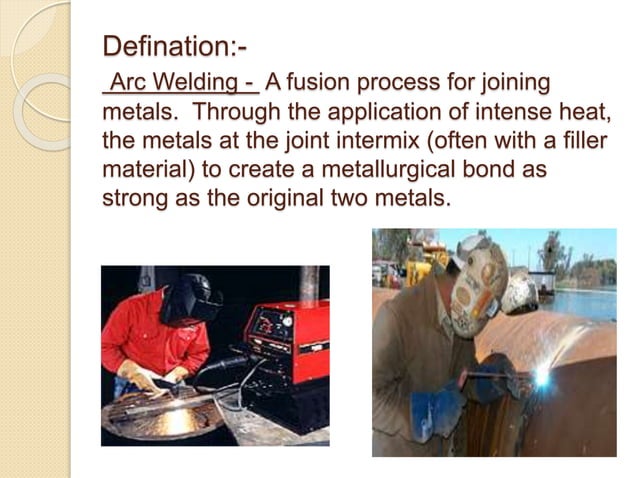 Defination:-

Arc Welding - A fusion process for joining metals. Through the application of intense heat, the metals at the joint intermix (often with a filler material) to create a metallurgical bond as strong as the original two metals.